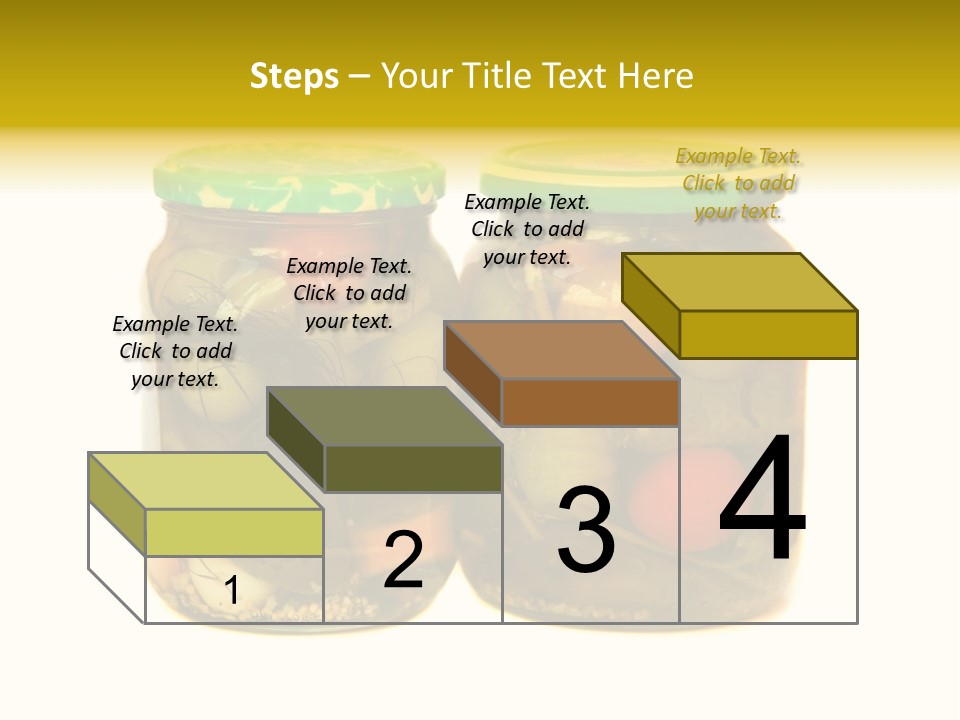 Steps – Your Title Text Here

Example Text. Click to add your text.

Example Text. Click to add your text.

Example Text. Click to add your text.

Example Text. Click to add your text.

1

2

3

4